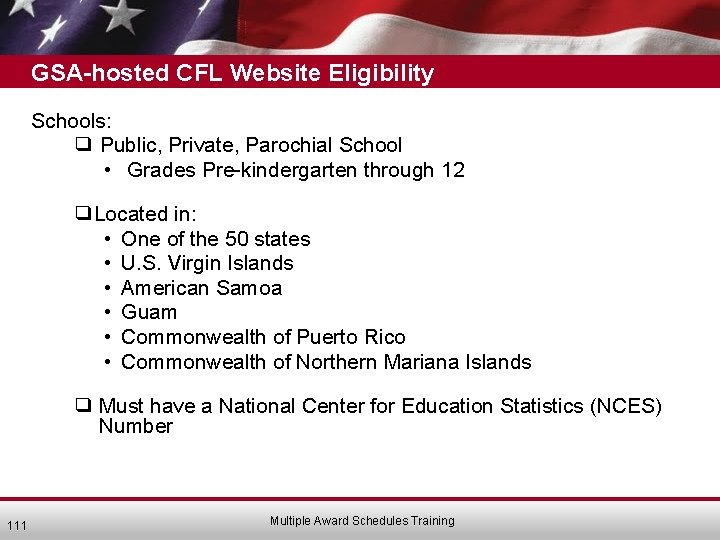 GSA-hosted CFL Website Eligibility

Schools:

❑ Public, Private, Parochial School

• Grades Pre-kindergarten through 12

❑ Located in:

• One of the 50 states
• U.S. Virgin Islands
• American Samoa
• Guam
• Commonwealth of Puerto Rico
• Commonwealth of Northern Mariana Islands

❑ Must have a National Center for Education Statistics (NCES) Number

111

Multiple Award Schedules Training